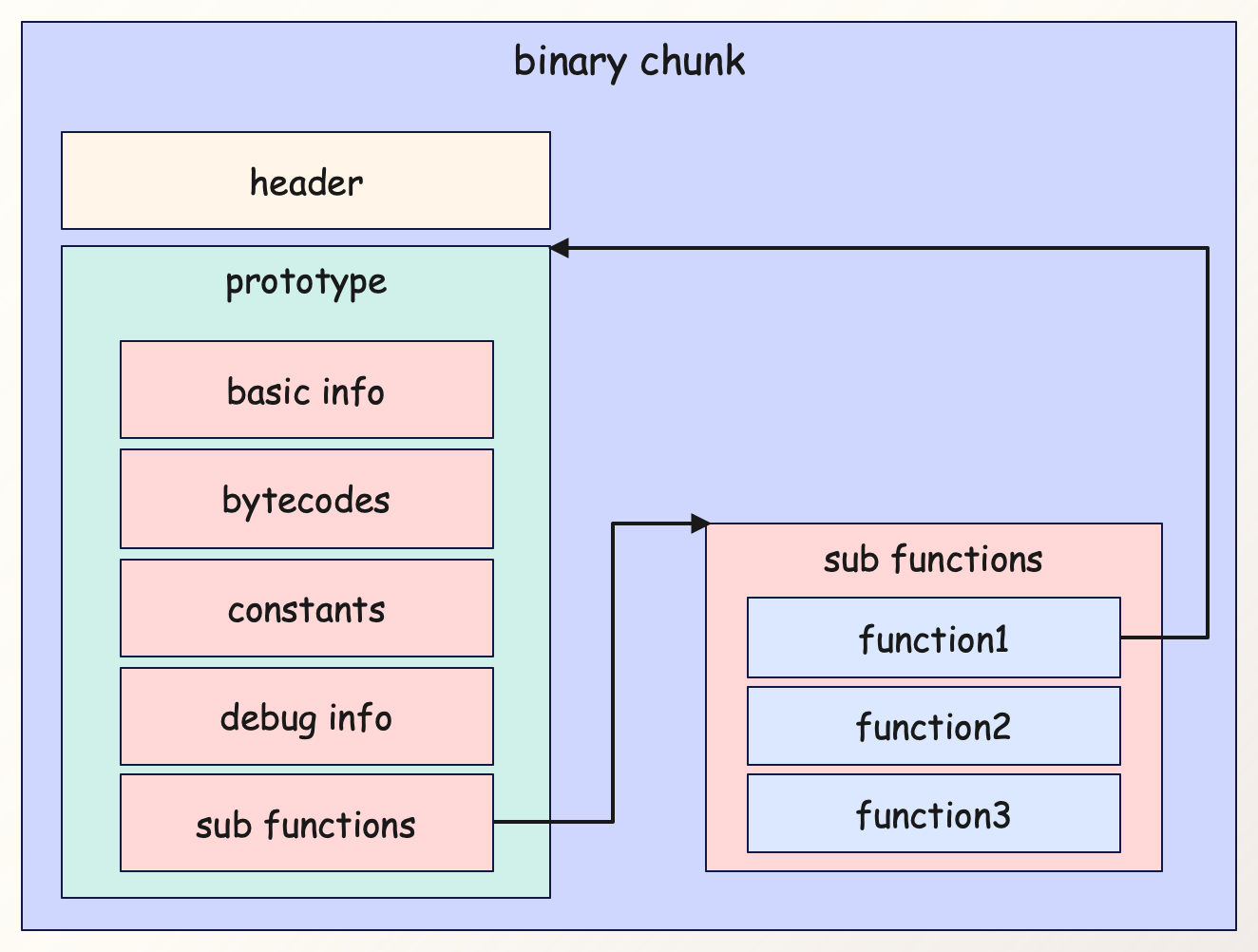 binary chunk

header

prototype

basic info

bytecodes

constants

debug info

sub functions

sub functions

function1

function2

function3